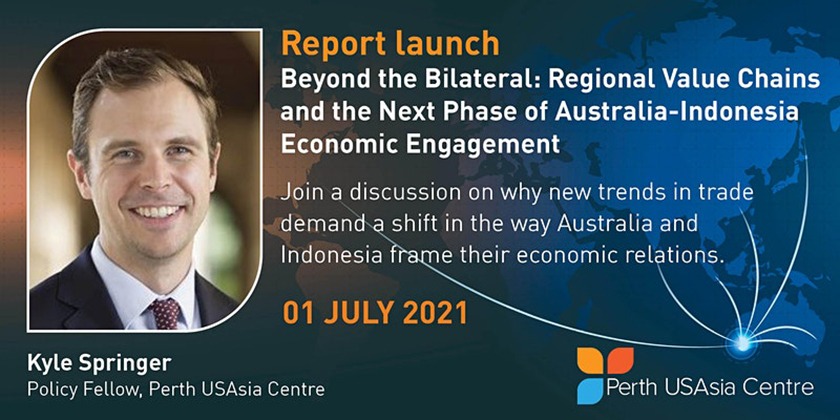 Report launch

Beyond the Bilateral: Regional Value Chains and the Next Phase of Australia-Indonesia Economic Engagement

Join a discussion on why new trends in trade demand a shift in the way Australia and Indonesia frame their economic relations.

01 JULY 2021

Kyle Springer
Policy Fellow, Perth USAsia Centre

Perth USAsia Centre